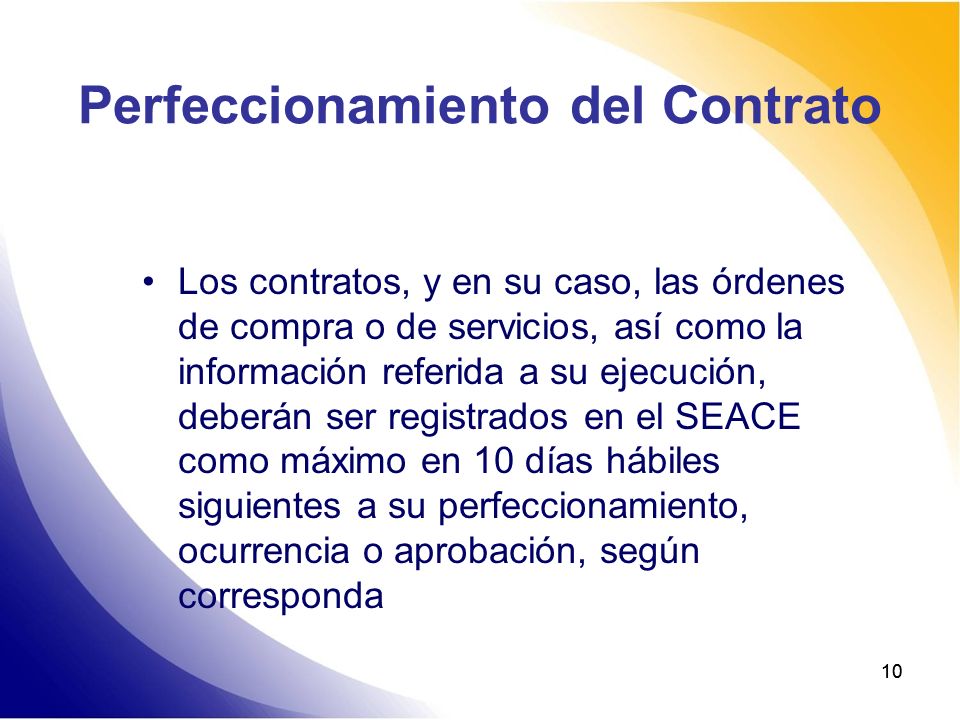 Perfeccionamiento del Contrato

• Los contratos, y en su caso, las órdenes de compra o de servicios, así como la información referida a su ejecución, deberán ser registrados en el SEACE como máximo en 10 días hábiles siguientes a su perfeccionamiento, ocurrencia o aprobación, según corresponda

10